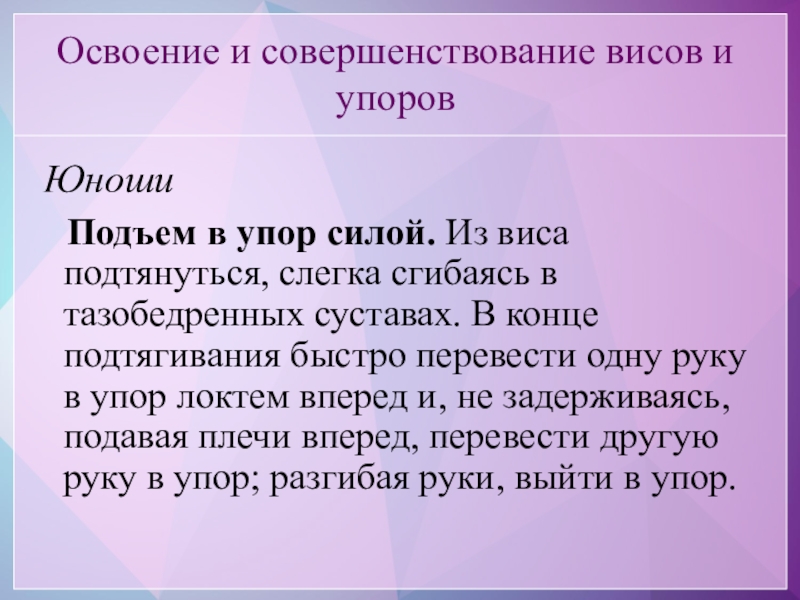 Освоение и совершенствование висов и упоров

Юноши

Подъем в упор силой. Из виса подтянуться, слегка сгибаясь в тазобедренных суставах. В конце подтягивания быстро перевести одну руку в упор локтем вперед и, не задерживаясь, подавая плечи вперед, перевести другую руку в упор; разгибая руки, выйти в упор.